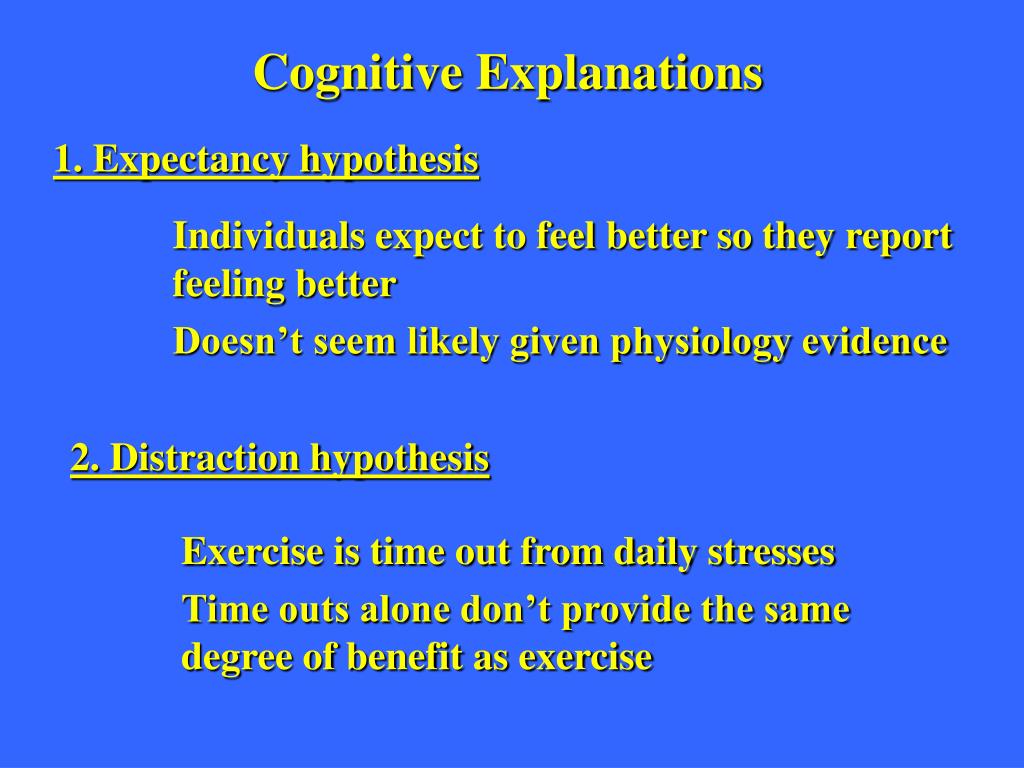 Cognitive Explanations

1. Expectancy hypothesis

Individuals expect to feel better so they report feeling better

Doesn’t seem likely given physiology evidence

2. Distraction hypothesis

Exercise is time out from daily stresses

Time outs alone don’t provide the same degree of benefit as exercise